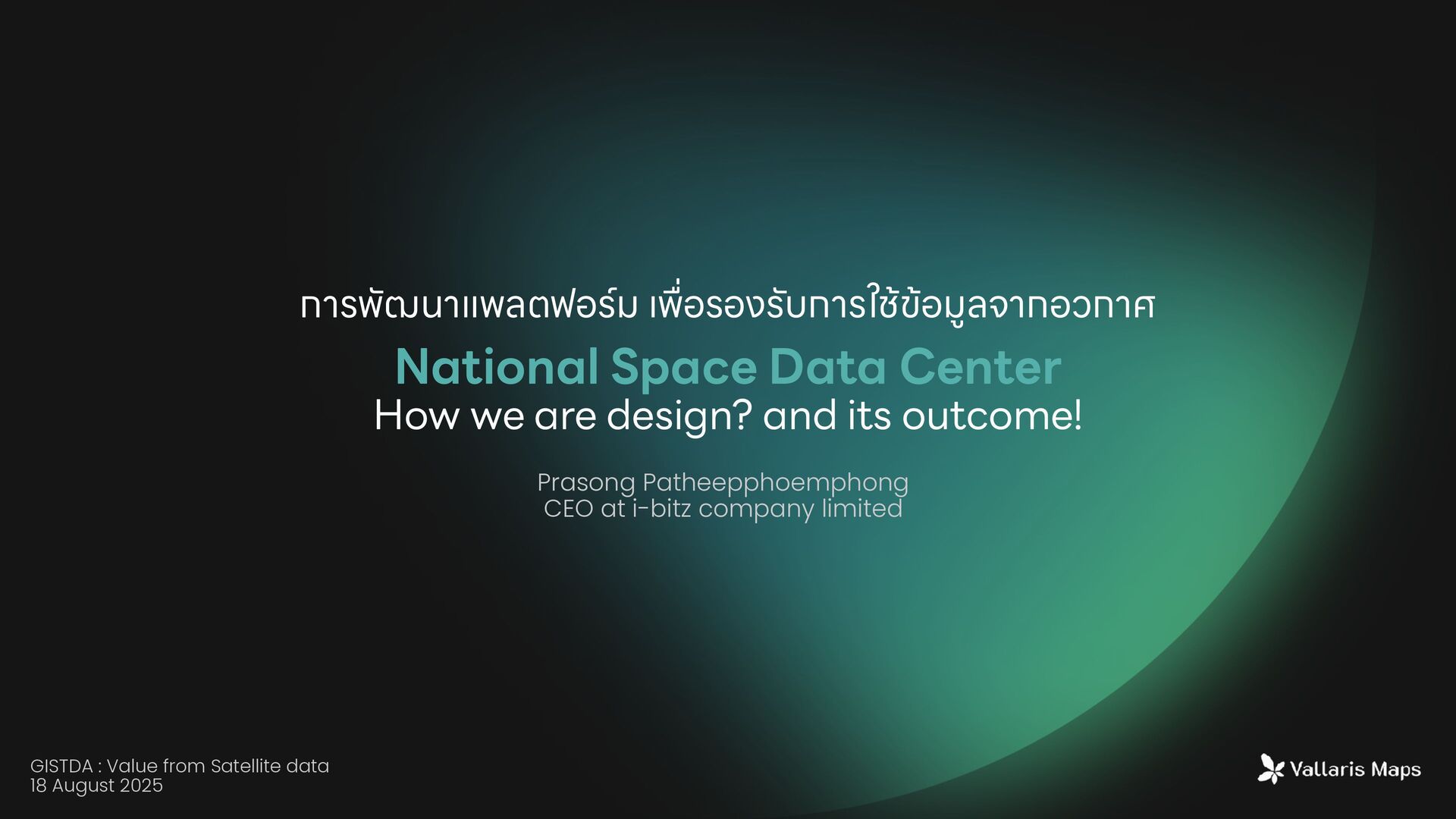 การพัฒนาแพลตฟอร์ม เพื่อรองรับการใช้ข้อมูลจากอวกาศ

National Space Data Center
How we are design? and its outcome!

Prasong Patheepphoemphong
CEO at i-bitz company limited

GISTDA : Value from Satellite data
18 August 2025

Vallaris Maps